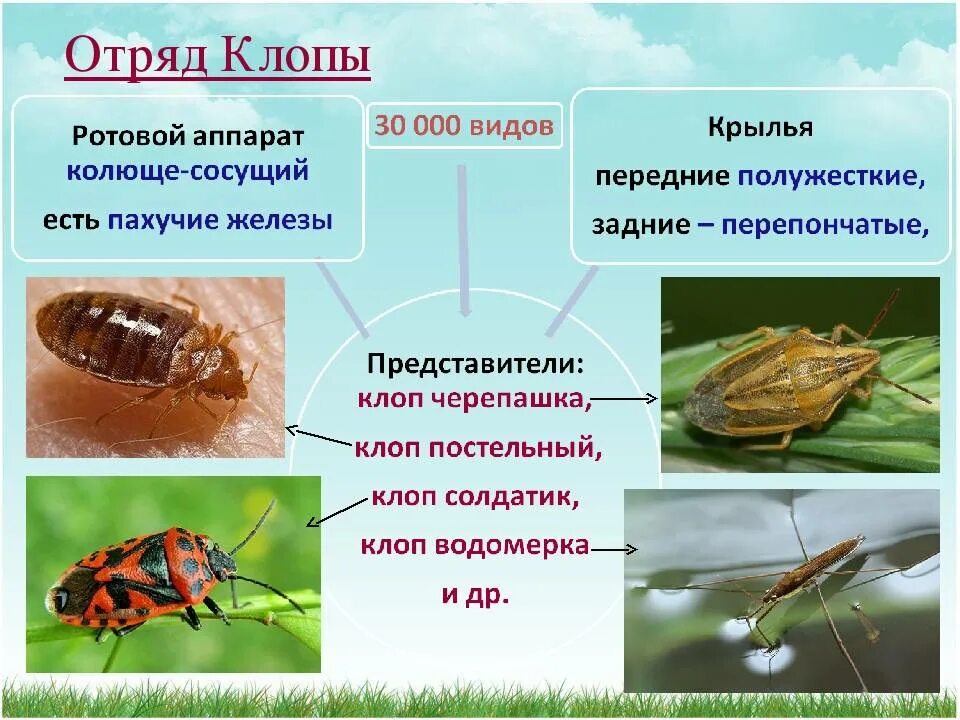 Отряд Клопы

Ротовой аппарат колюще-сосущий
есть пахучие железы

30 000 видов

Крылья
передние полужесткие,
задние – перепончатые,

Представители:
клоп черепашка,
клоп постельный,
клоп солдатик,
клоп водомерка
и др.